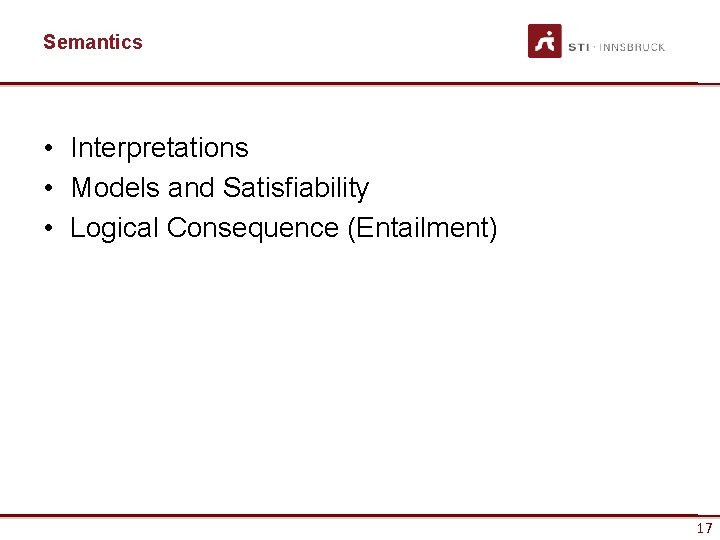 Semantics

STI · INNSBRUCK

• Interpretations
• Models and Satisfiability
• Logical Consequence (Entailment)

17